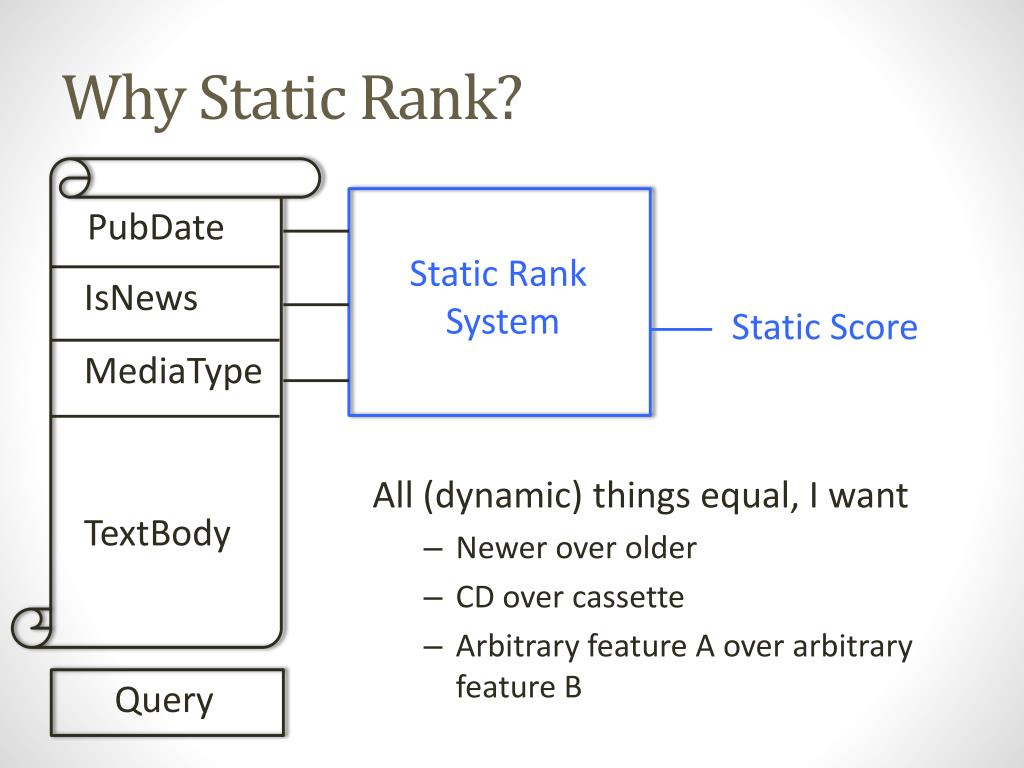 Why Static Rank?

PubDate

IsNews

MediaType

TextBody

Query

Static Rank System

Static Score

All (dynamic) things equal, I want

– Newer over older
– CD over cassette
– Arbitrary feature A over arbitrary feature B